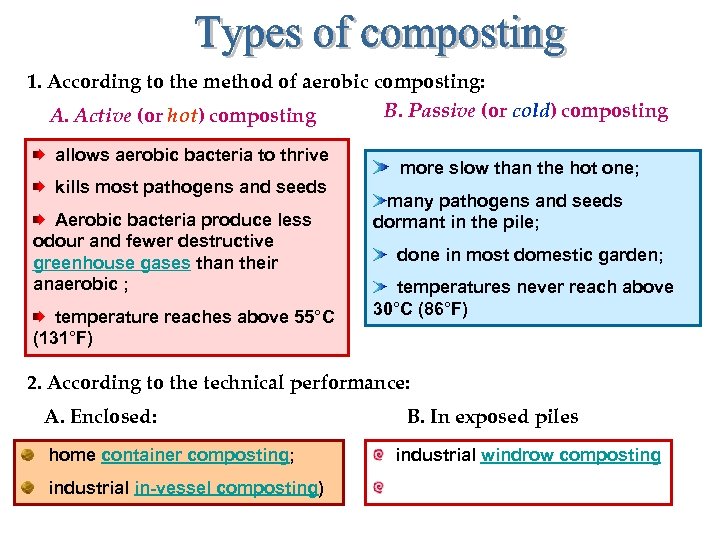 Types of composting

1. According to the method of aerobic composting:

A. Active (or hot) composting

allows aerobic bacteria to thrive

kills most pathogens and seeds

Aerobic bacteria produce less odour and fewer destructive greenhouse gases than their anaerobic ;

temperature reaches above 55°C (131°F)

B. Passive (or cold) composting

more slow than the hot one;

many pathogens and seeds dormant in the pile;

done in most domestic garden;

temperatures never reach above 30°C (86°F)

2. According to the technical performance:

A. Enclosed:

home container composting;

industrial in-vessel composting)

B. In exposed piles

industrial windrow composting